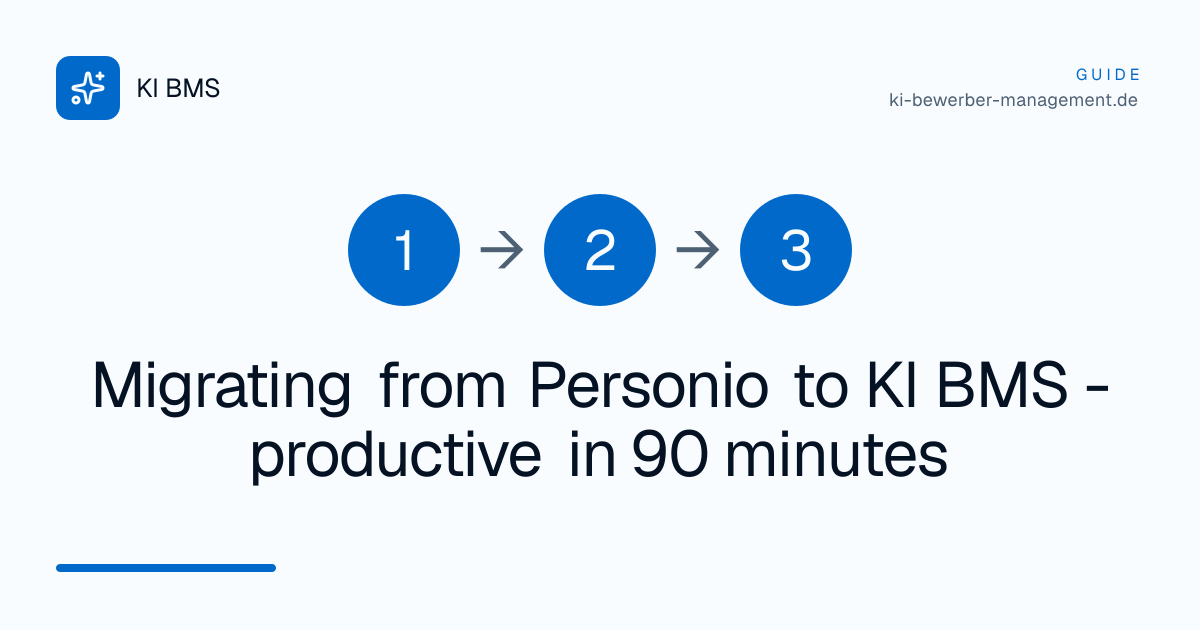 KI BMS

GUIDE
ki-bewerber-management.de

1 → 2 → 3

Migrating from Personio to KI BMS - productive in 90 minutes